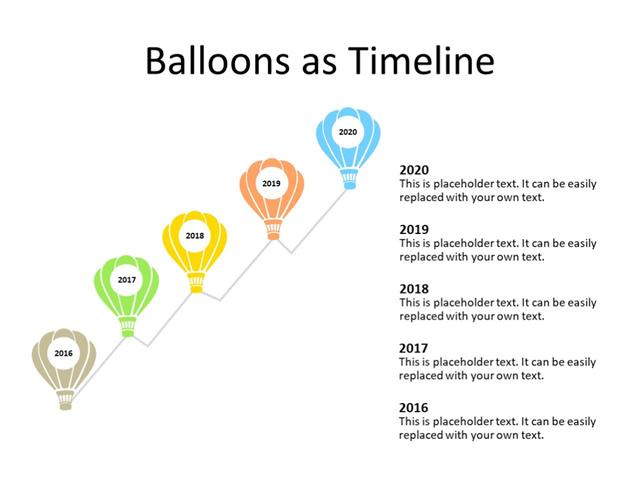 Balloons as Timeline

2020

2019

2018

2017

2016

2020
This is placeholder text. It can be easily replaced with your own text.

2019
This is placeholder text. It can be easily replaced with your own text.

2018
This is placeholder text. It can be easily replaced with your own text.

2017
This is placeholder text. It can be easily replaced with your own text.

2016
This is placeholder text. It can be easily replaced with your own text.